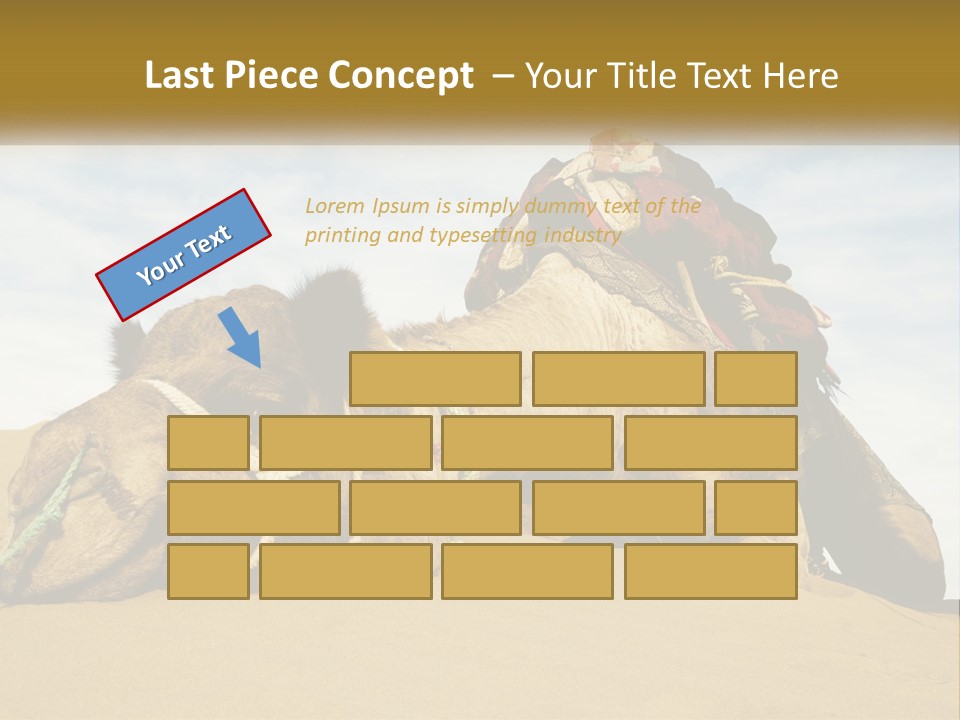 Last Piece Concept – Your Title Text Here

Your Text

Lorem Ipsum is simply dummy text of the printing and typesetting industry